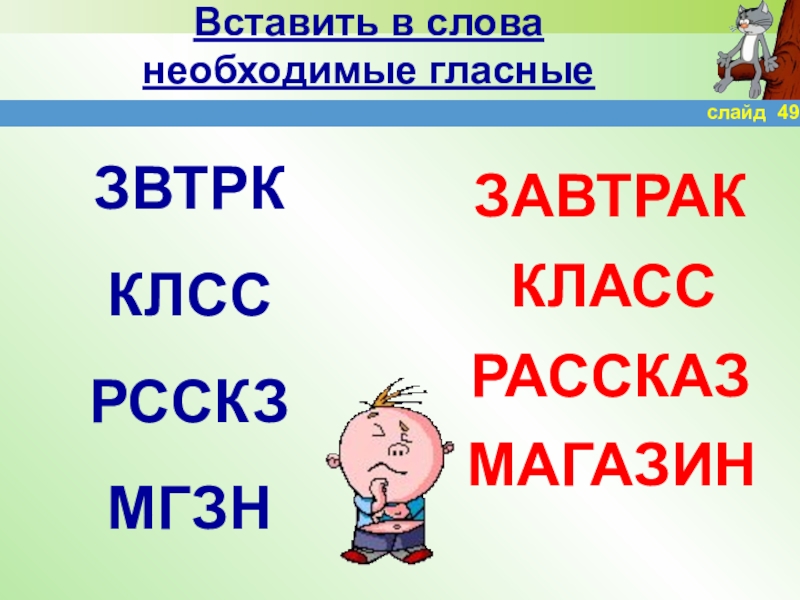 Вставить в слова необходимые гласные

слайд 49

ЗВТРК

КЛСС

РССКЗ

МГЗН

ЗАВТРАК

КЛАСС

РАССКАЗ

МАГАЗИН